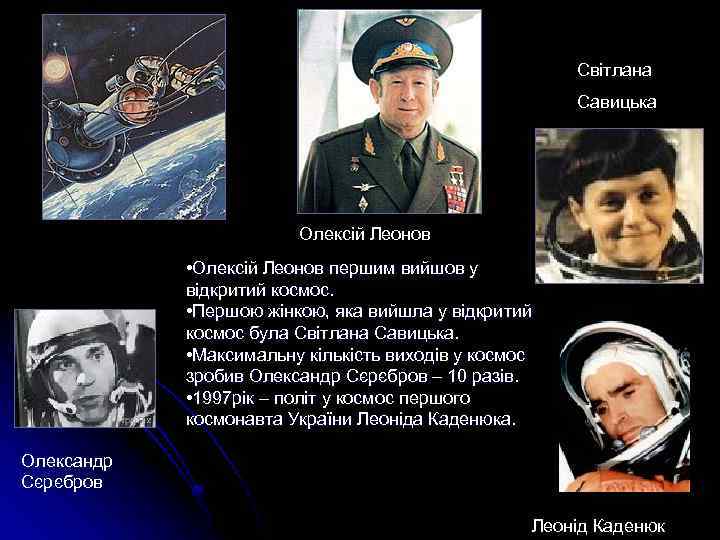 Світлана Савицька

Олексій Леонов

•Олексій Леонов першим вийшов у відкритий космос.
•Першою жінкою, яка вийшла у відкритий космос була Світлана Савицька.
•Максимальну кількість виходів у космос зробив Олександр Серебров – 10 разів.
•1997рік – політ у космос першого космонавта України Леоніда Каденюка.

Олександр Серебров

Леонід Каденюк